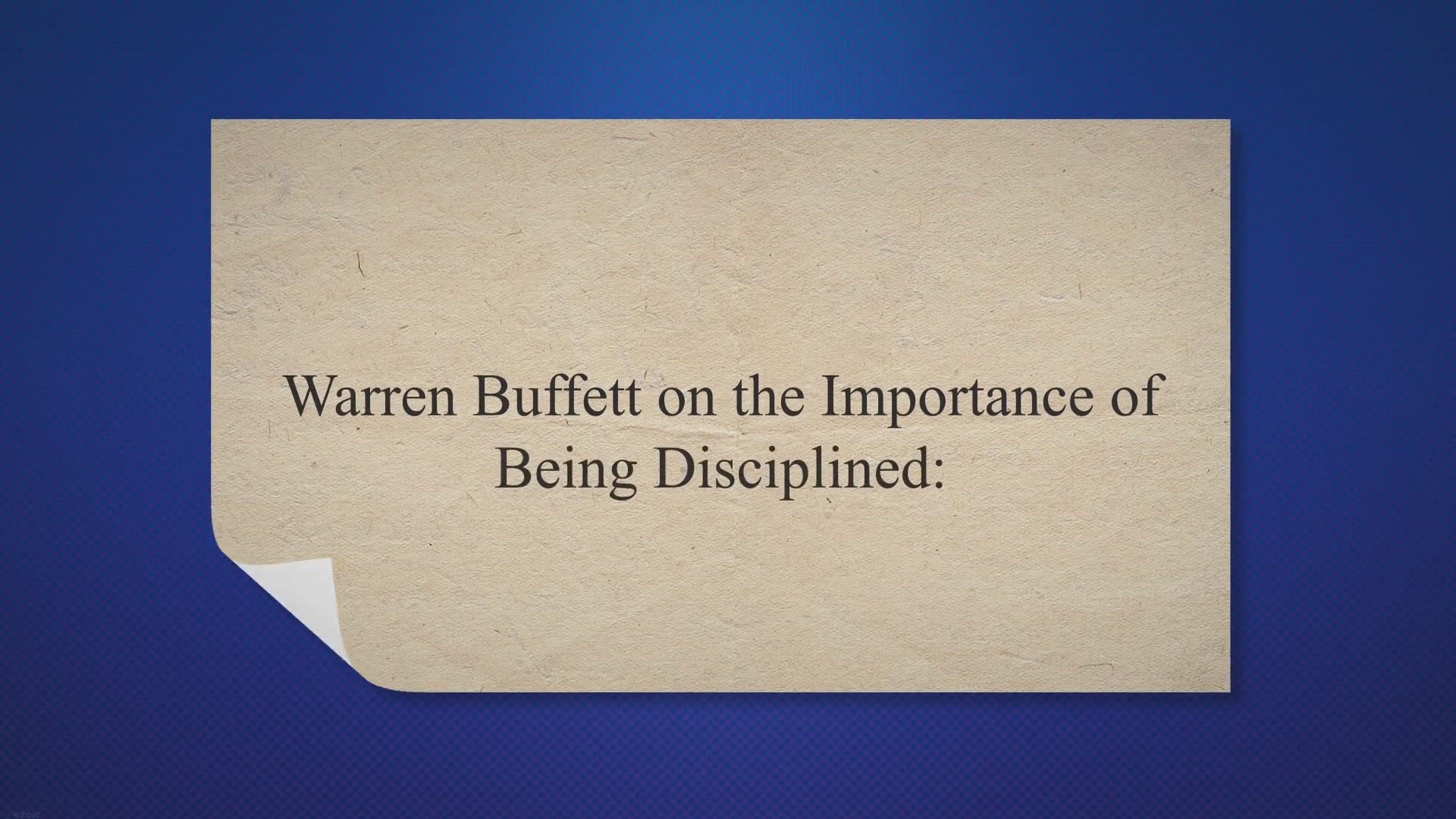 Warren Buffett on the Importance of Being Disciplined:

ezoic